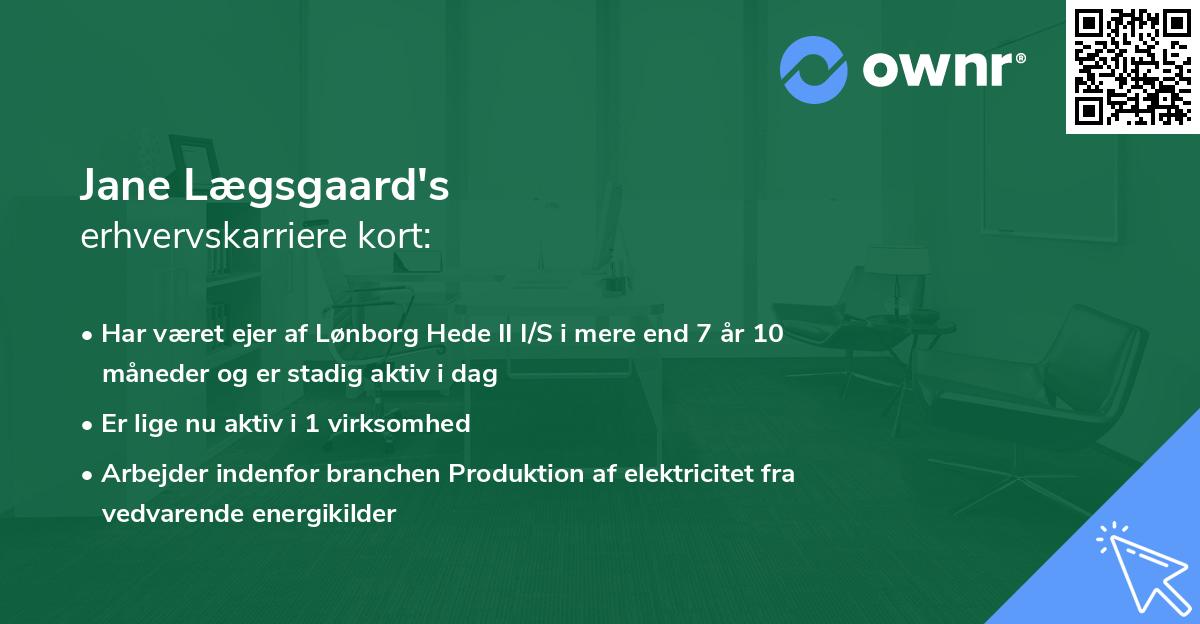 ownr®

Jane Lægsgaard's
erhvervskarriere kort:

• Har været ejer af Lønborg Hede II I/S i mere end 7 år 10 måneder og er stadig aktiv i dag
• Er lige nu aktiv i 1 virksomhed
• Arbejder indenfor branchen Produktion af elektricitet fra vedvarende energikilder